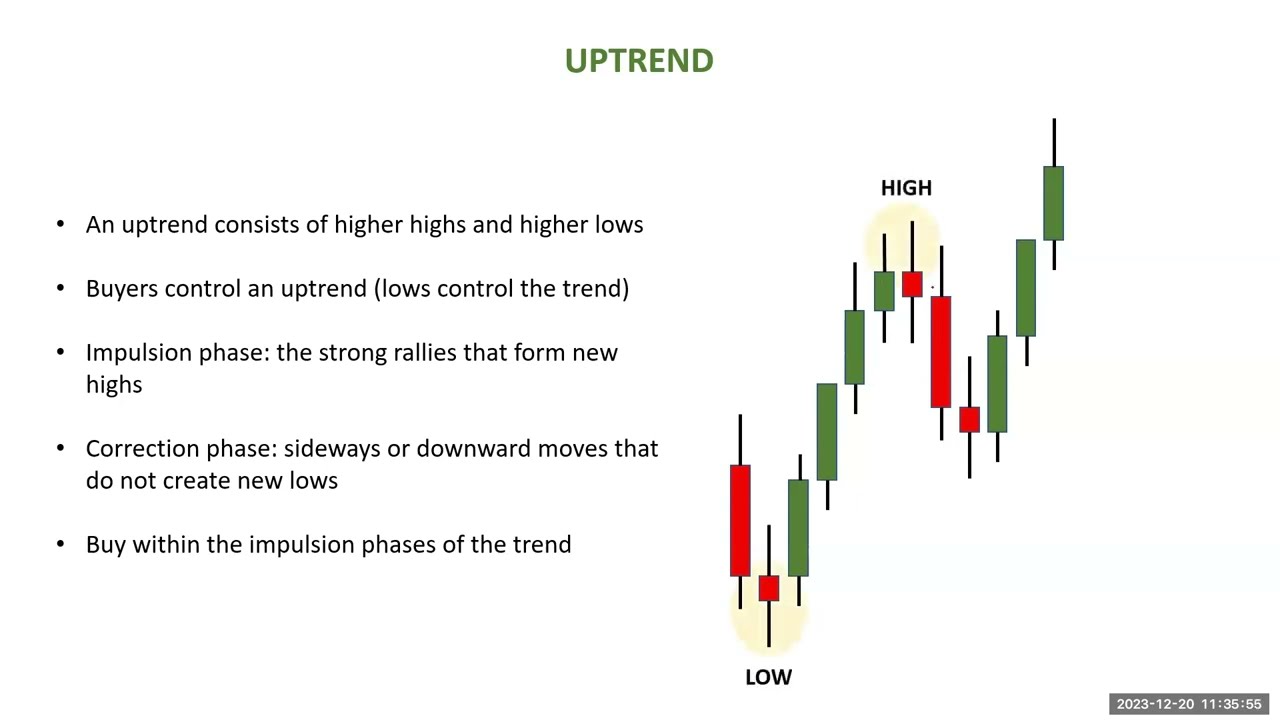 UPTREND

• An uptrend consists of higher highs and higher lows

• Buyers control an uptrend (lows control the trend)

• Impulsion phase: the strong rallies that form new highs

• Correction phase: sideways or downward moves that do not create new lows

• Buy within the impulsion phases of the trend

HIGH

LOW

2023-12-20 11:35:55